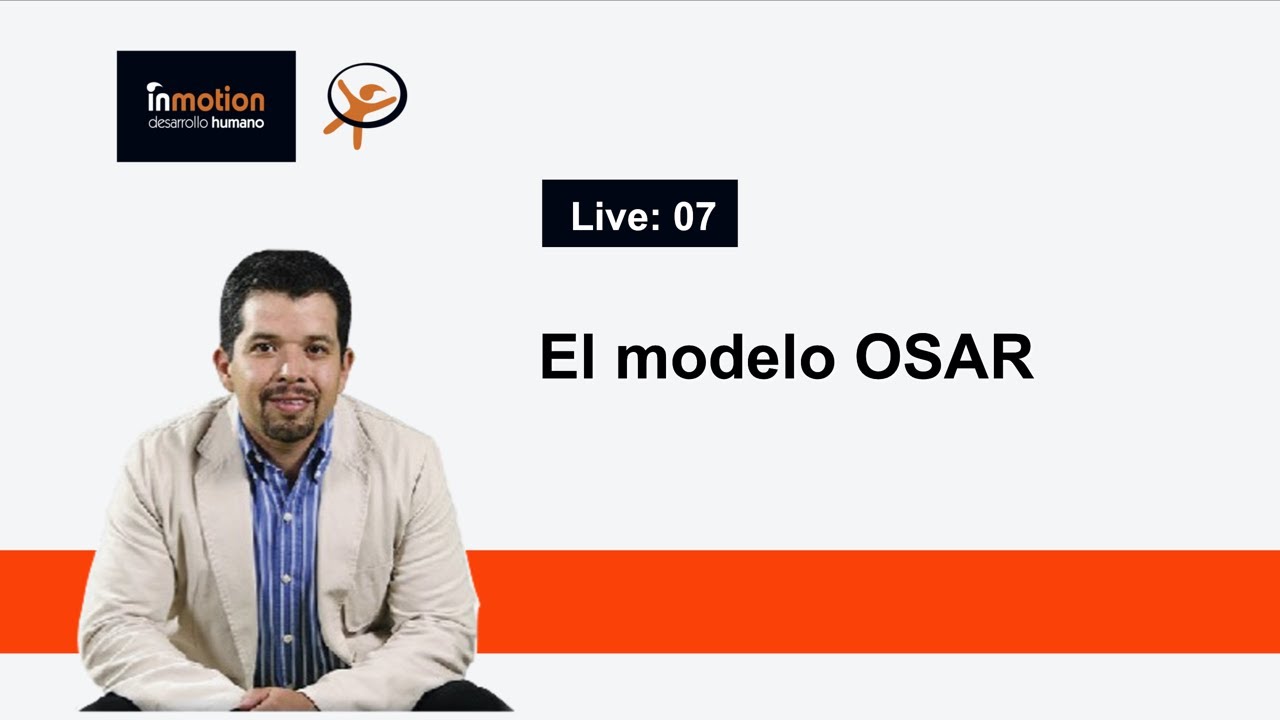 inmotion
desarrollo humano

Live: 07

El modelo OSAR